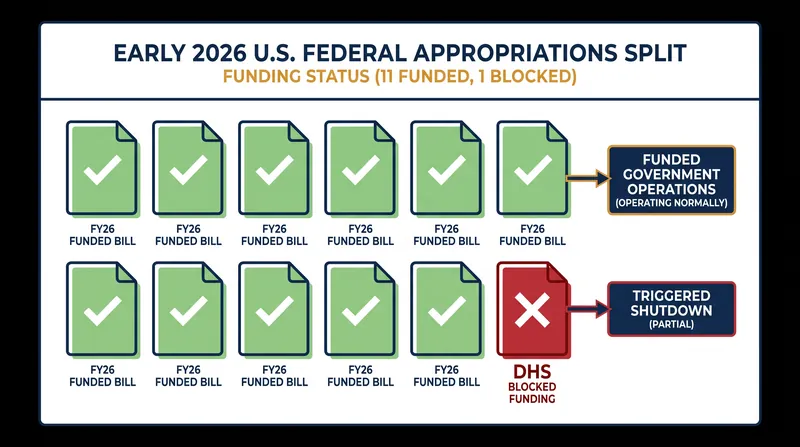 EARLY 2026 U.S. FEDERAL APPROPRIATIONS SPLIT
FUNDING STATUS (11 FUNDED, 1 BLOCKED)

FY26 FUNDED BILL

FY26 FUNDED BILL

FY26 FUNDED BILL

FY26 FUNDED BILL

FY26 FUNDED BILL

FY26 FUNDED BILL

FUNDED GOVERNMENT OPERATIONS (OPERATING NORMALLY)

FY26 FUNDED BILL

FY26 FUNDED BILL

FY26 FUNDED BILL

FY26 FUNDED BILL

FY26 FUNDED BILL

DHS BLOCKED FUNDING

TRIGGERED SHUTDOWN (PARTIAL)